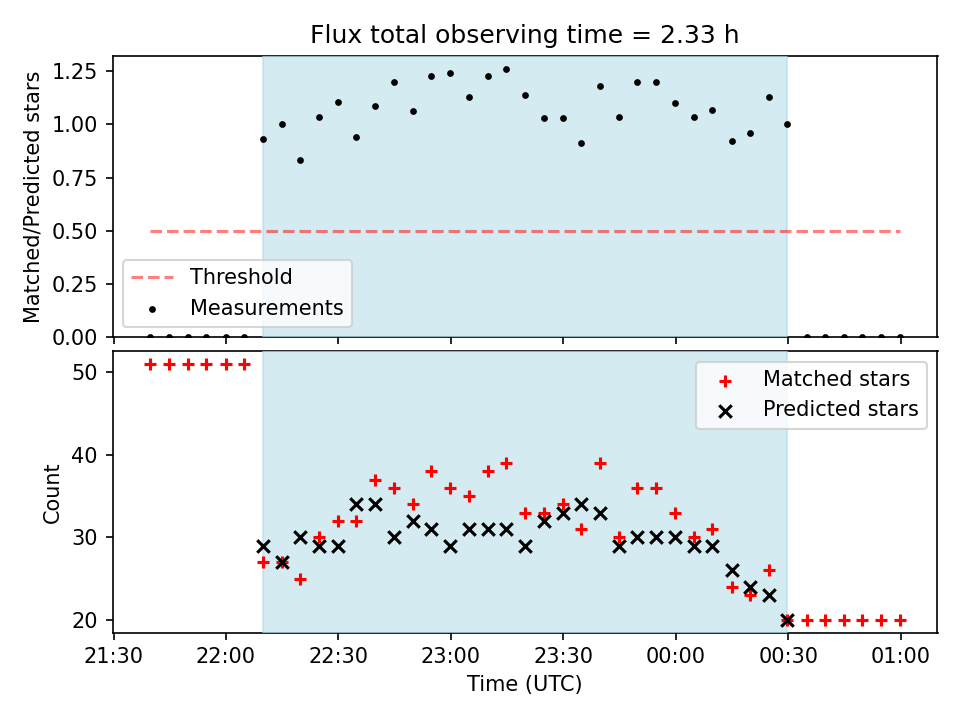 Flux total observing time = 2.33 h

Matched/Predicted stars

1.25
1.00
0.75
0.50
0.25
0.00

Threshold
Measurements

Count

50
40
30
20

Matched stars
Predicted stars

21:30
22:00
22:30
23:00
23:30
00:00
00:30
01:00

Time (UTC)